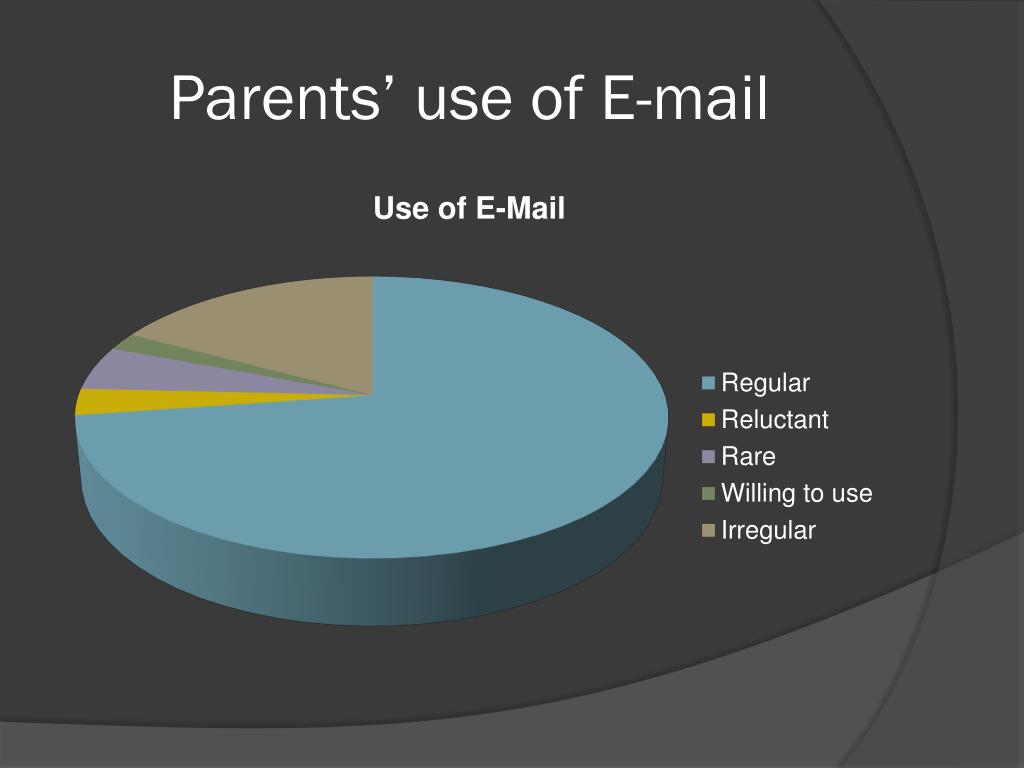 Parents’ use of E-mail

Use of E-Mail

Regular
Reluctant
Rare
Willing to use
Irregular